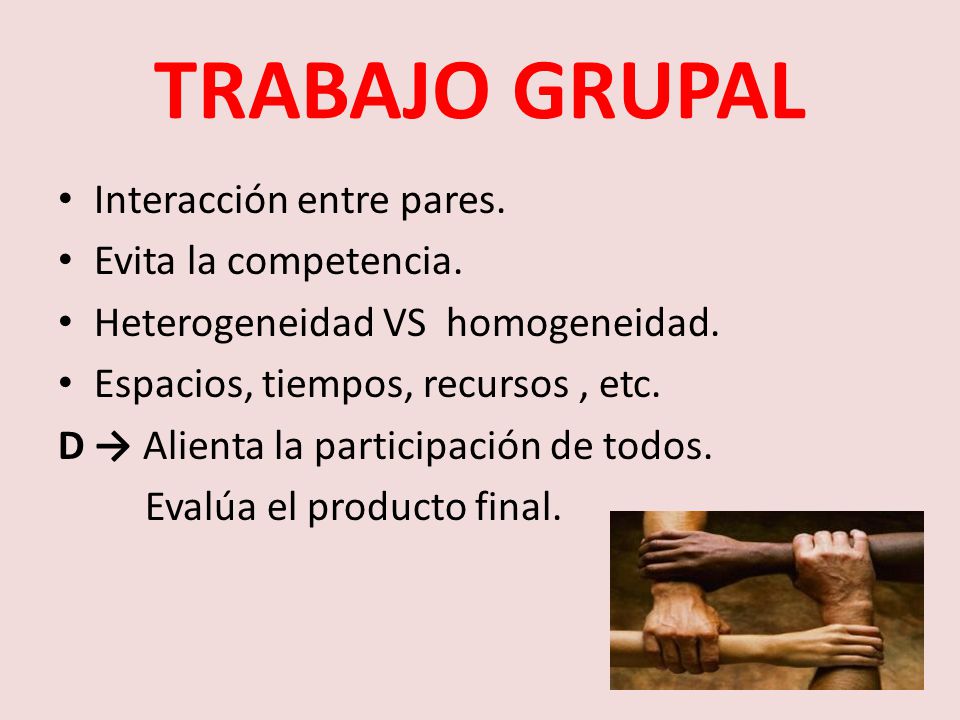 TRABAJO GRUPAL

• Interacción entre pares.
• Evita la competencia.
• Heterogeneidad VS homogeneidad.
• Espacios, tiempos, recursos , etc.
D → Alienta la participación de todos.
Evalúa el producto final.